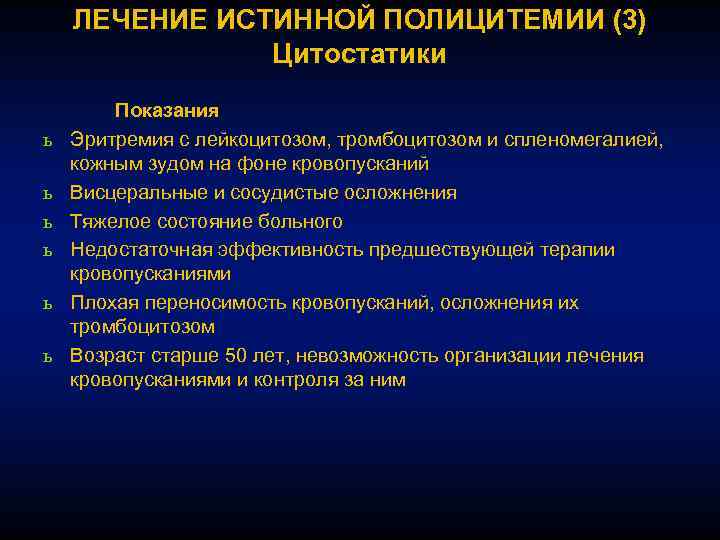 ЛЕЧЕНИЕ ИСТИННОЙ ПОЛИЦИТЕМИИ (3)
Цитостатики

Показания

ь Эритремия с лейкоцитозом, тромбоцитозом и спленомегалией, кожным зудом на фоне кровопусканий

ь Висцеральные и сосудистые осложнения

ь Тяжелое состояние больного

ь Недостаточная эффективность предшествующей терапии кровопусканиями

ь Плохая переносимость кровопусканий, осложнения их тромбоцитозом

ь Возраст старше 50 лет, невозможность организации лечения кровопусканиями и контроля за ним